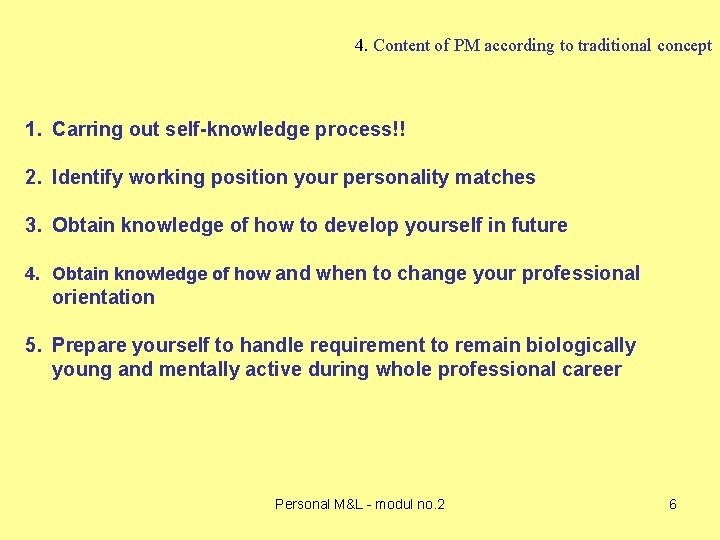 4. Content of PM according to traditional concept

1. Carring out self-knowledge process!!

2. Identify working position your personality matches

3. Obtain knowledge of how to develop yourself in future

4. Obtain knowledge of how and when to change your professional orientation

5. Prepare yourself to handle requirement to remain biologically young and mentally active during whole professional career

Personal M&L - modul no.2

6